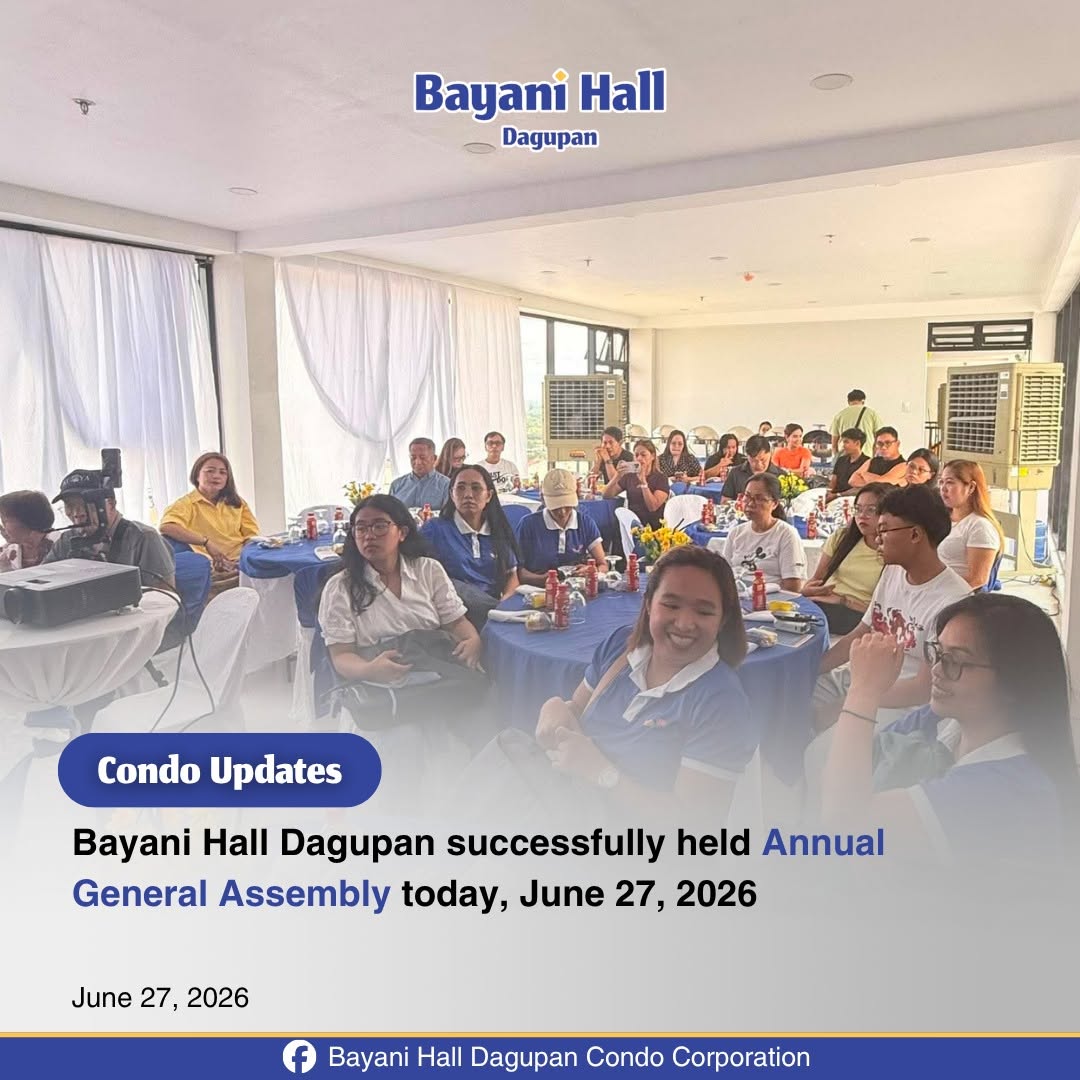 Bayani Hall
Dagupan

Condo Updates

Bayani Hall Dagupan successfully held Annual General Assembly today, June 27, 2026

June 27, 2026

Bayani Hall Dagupan Condo Corporation